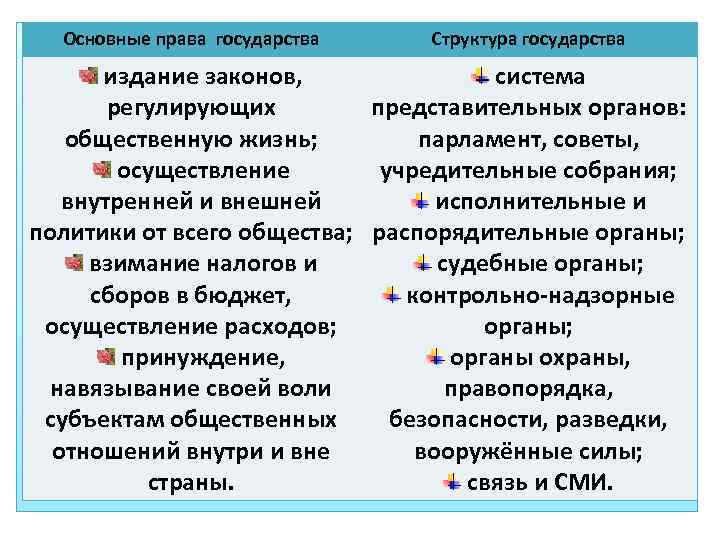 | Основные права государства | Структура государства |
|---|---|
| издание законов, регулирующих общественную жизнь; осуществление внутренней и внешней политики от всего общества; взимание налогов и сборов в бюджет, осуществление расходов; принуждение, навязывание своей воли субъектам общественных отношений внутри и вне страны. | система представительных органов: парламент, советы, учредительные собрания; исполнительные и распорядительные органы; судебные органы; контрольно-надзорные органы; органы охраны, правопорядка, безопасности, разведки, вооружённые силы; связь и СМИ. |